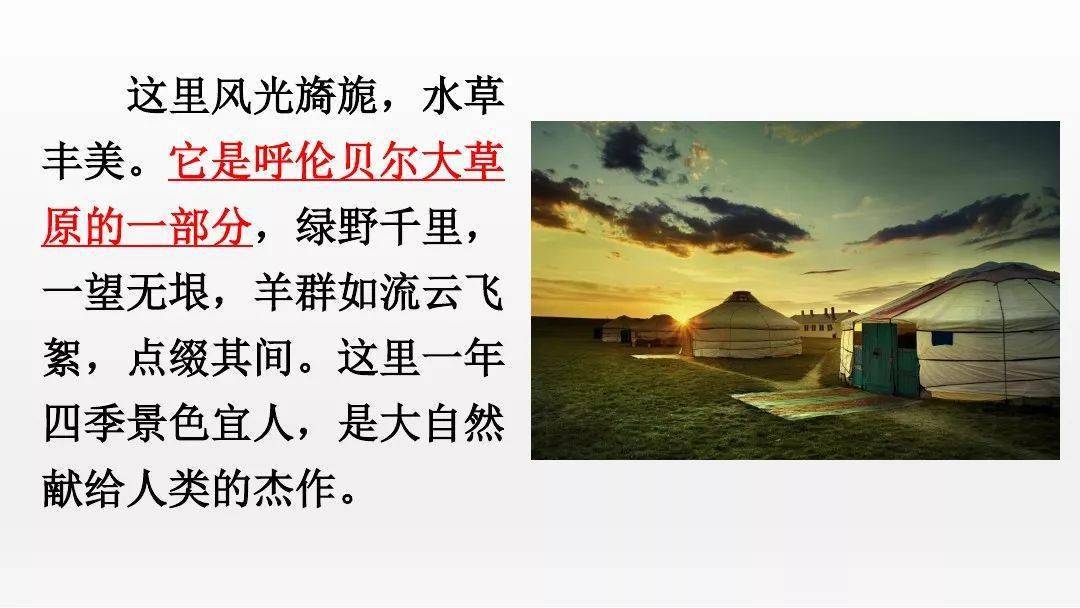 这里风光旖旎，水草丰美。它是呼伦贝尔大草原的一部分，绿野千里，一望无垠，羊群如流云飞絮，点缀其间。这里一年四季景色宜人，是大自然献给人类的杰作。